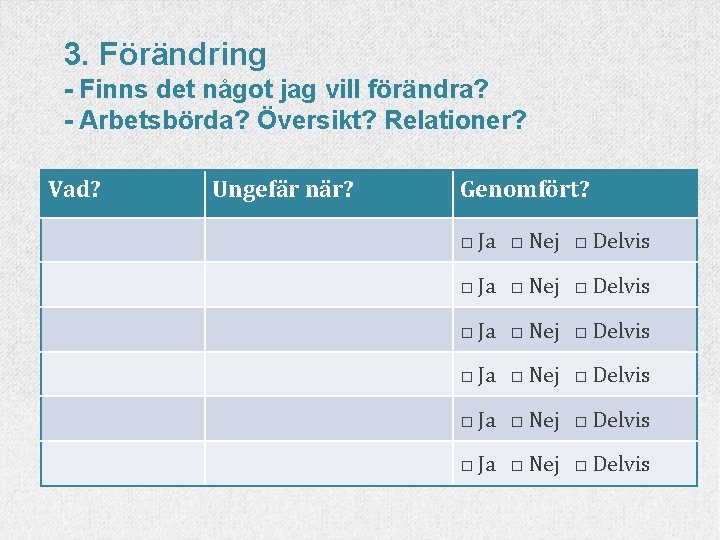 3. Förändring
- Finns det något jag vill förändra?
- Arbetsbörda? Översikt? Relationer?

| Vad? | Ungefär när? | Genomfört? |
|---|---|---|
| | | □ Ja □ Nej □ Delvis |
| | | □ Ja □ Nej □ Delvis |
| | | □ Ja □ Nej □ Delvis |
| | | □ Ja □ Nej □ Delvis |
| | | □ Ja □ Nej □ Delvis |
| | | □ Ja □ Nej □ Delvis |